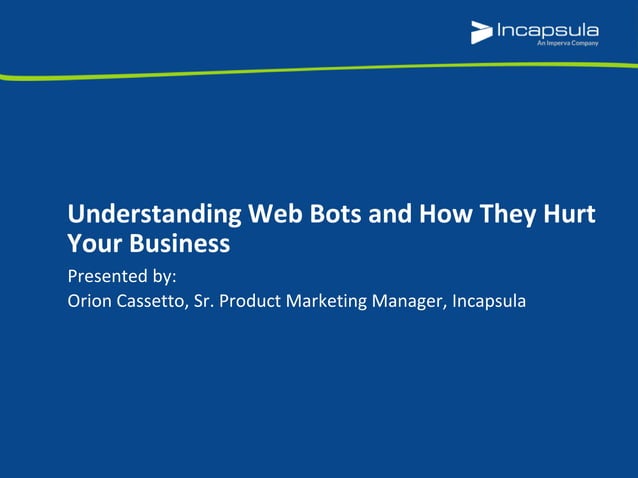 Incapsula
An Imperva Company

Understanding Web Bots and How They Hurt Your Business

Presented by:
Orion Cassetto, Sr. Product Marketing Manager, Incapsula